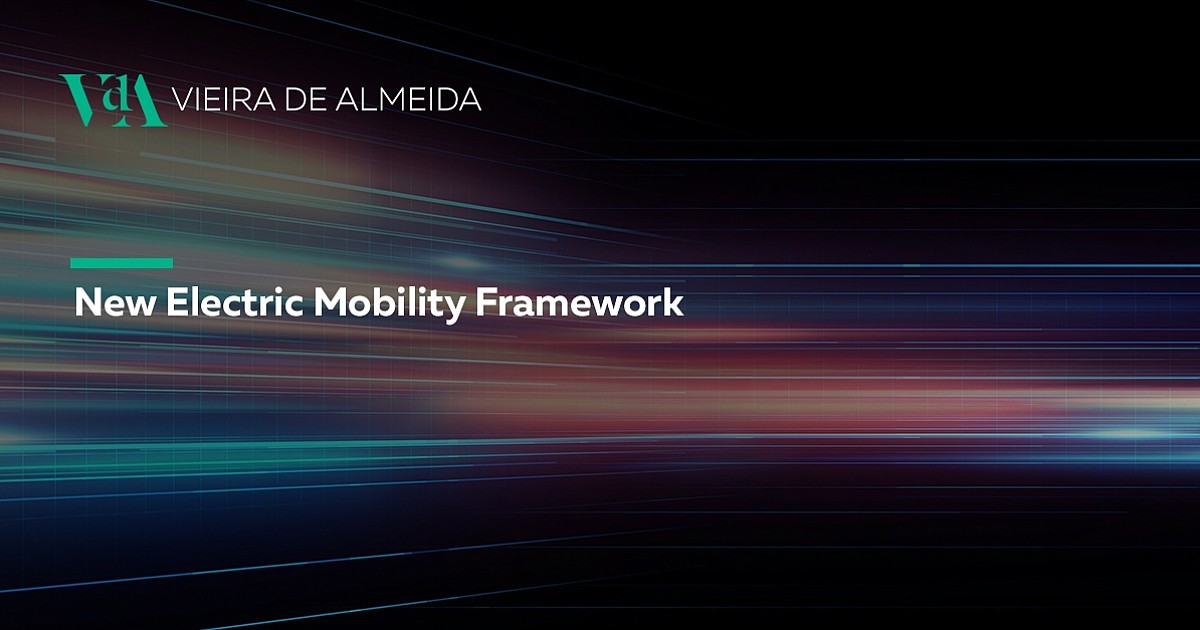 VdA VIEIRA DE ALMEIDA

New Electric Mobility Framework